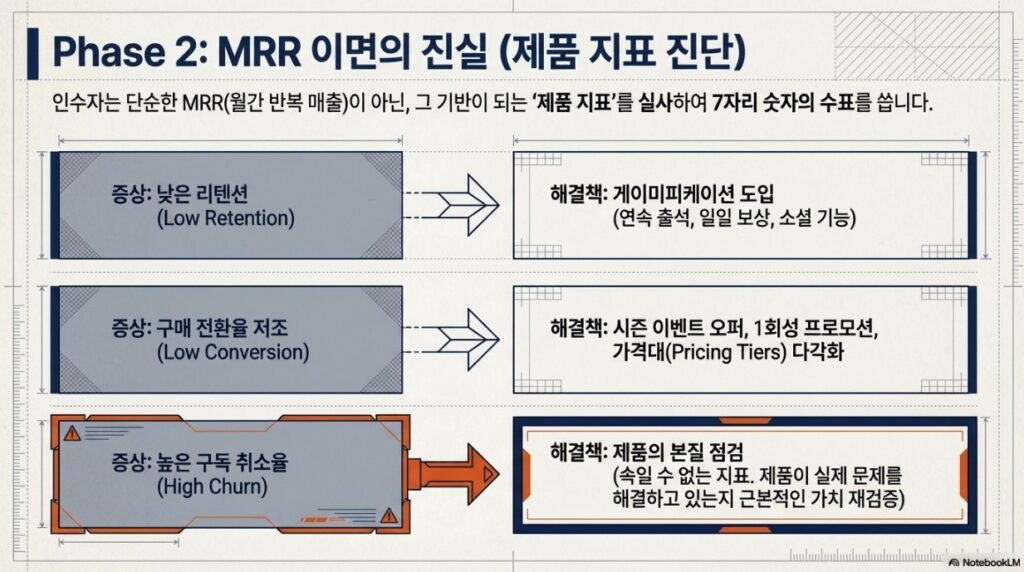 Phase 2: MRR 이면의 진실 (제품 지표 진단)

인수자는 단순한 MRR(월간 반복 매출)이 아닌, 그 기반이 되는 '제품 지표'를 실사하여 7자리 숫자의 수표를 씁니다.

증상: 낮은 리텐션
(Low Retention)

해결책: 게이미피케이션 도입
(연속 출석, 일일 보상, 소셜 기능)

증상: 구매 전환율 저조
(Low Conversion)

해결책: 시즌 이벤트 오퍼, 1회성 프로모션, 가격대(Pricing Tiers) 다각화

증상: 높은 구독 취소율
(High Churn)

해결책: 제품의 본질 점검
(속일 수 없는 지표. 제품이 실제 문제를 해결하고 있는지 근본적인 가치 재검증)

NotebookLM